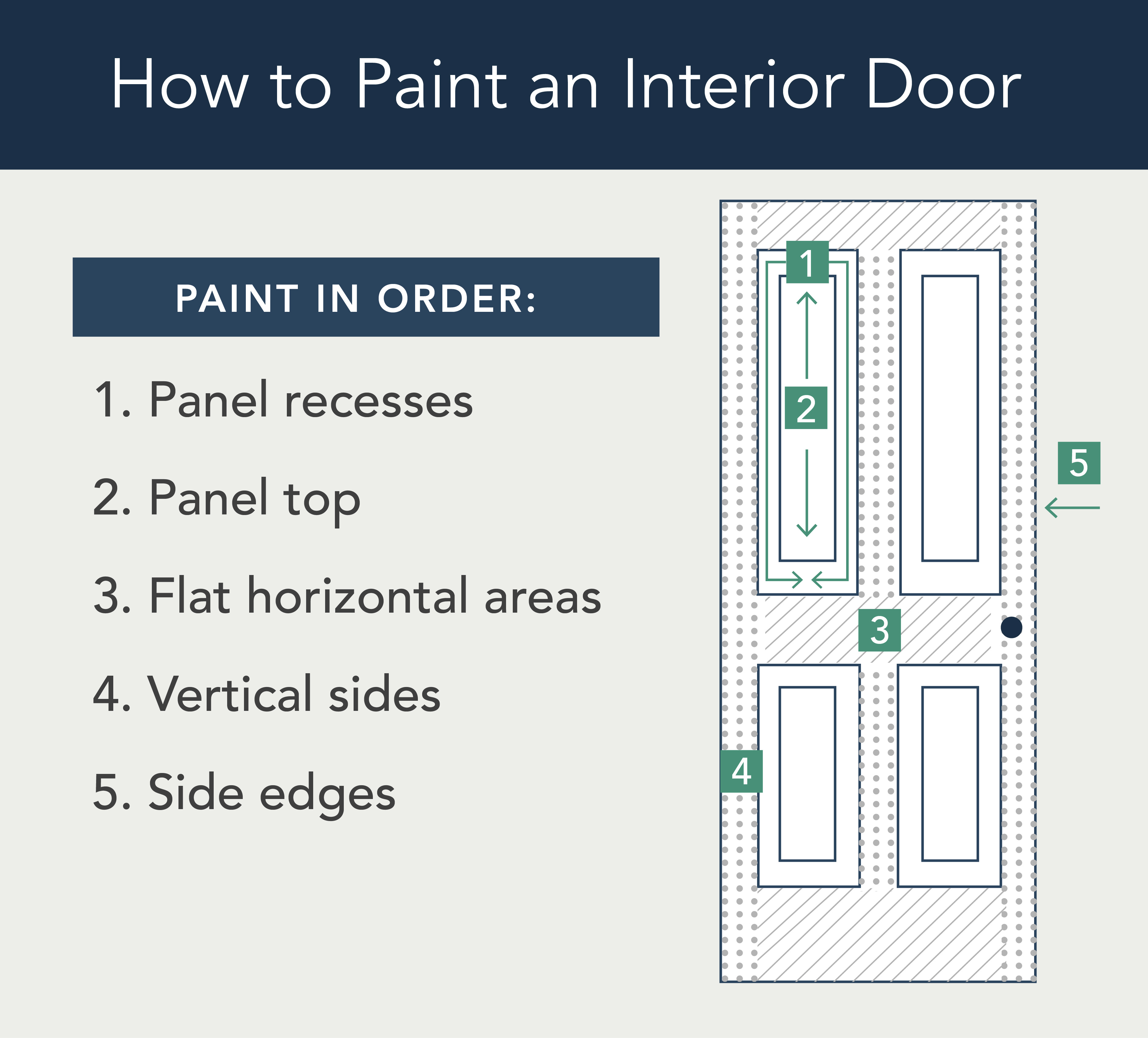 How to Paint an Interior Door

PAINT IN ORDER:

1. Panel recesses

2. Panel top

3. Flat horizontal areas

4. Vertical sides

5. Side edges

1

2

5

3

4